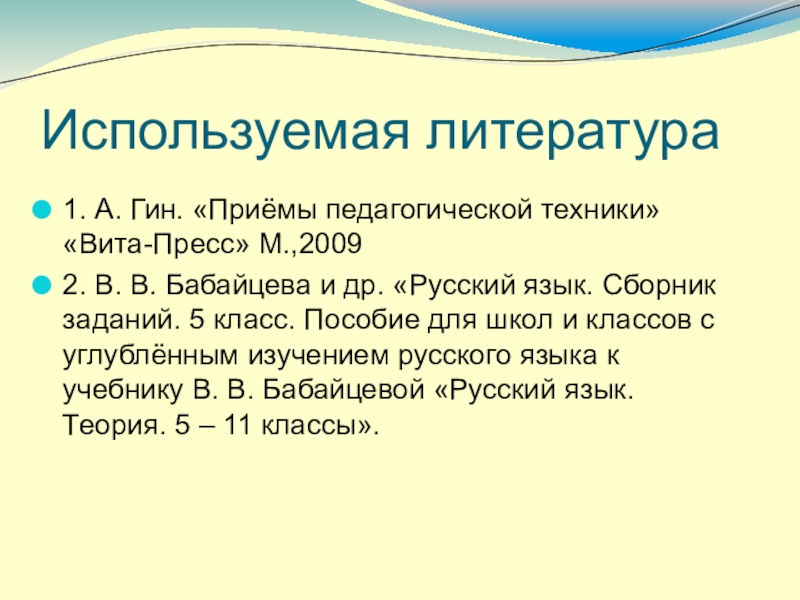 Используемая литература

1. А. Гин. «Приёмы педагогической техники» «Вита-Пресс» М.,2009

2. В. В. Бабайцева и др. «Русский язык. Сборник заданий. 5 класс. Пособие для школ и классов с углублённым изучением русского языка к учебнику В. В. Бабайцевой «Русский язык. Теория. 5 – 11 классы».